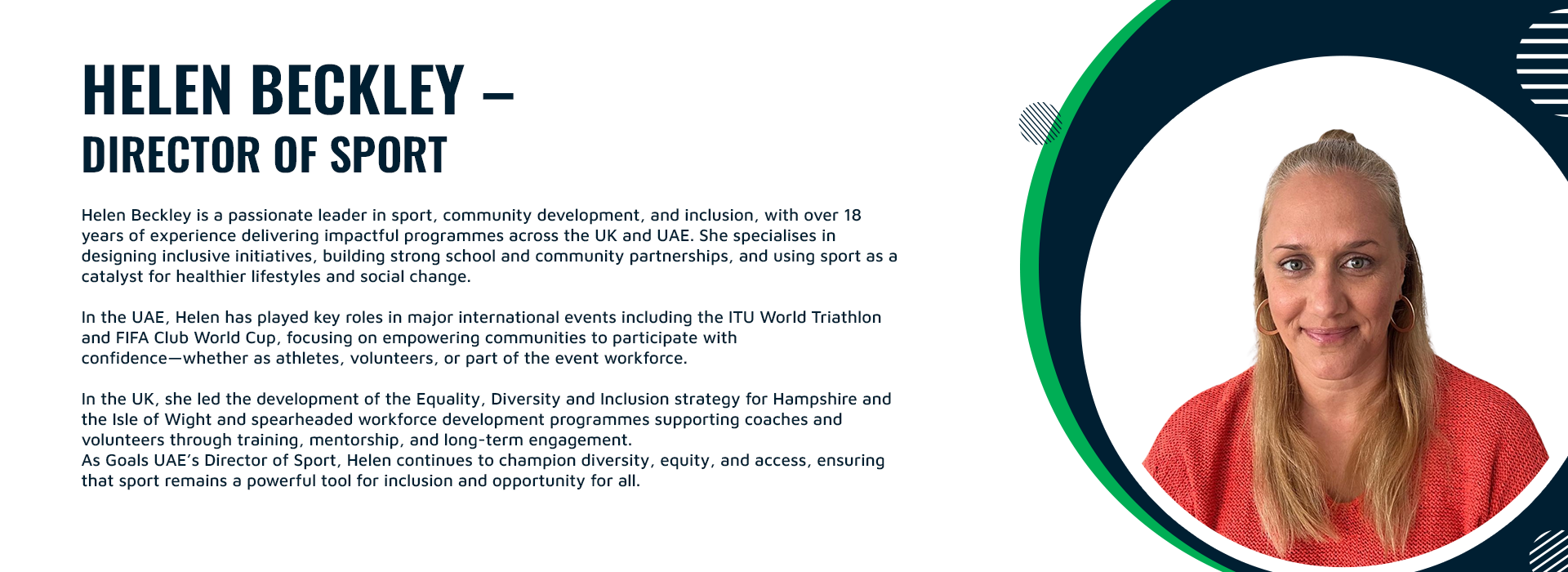 HELEN BECKLEY –
DIRECTOR OF SPORT

Helen Beckley is a passionate leader in sport, community development, and inclusion, with over 18 years of experience delivering impactful programmes across the UK and UAE. She specialises in designing inclusive initiatives, building strong school and community partnerships, and using sport as a catalyst for healthier lifestyles and social change.

In the UAE, Helen has played key roles in major international events including the ITU World Triathlon and FIFA Club World Cup, focusing on empowering communities to participate with confidence—whether as athletes, volunteers, or part of the event workforce.

In the UK, she led the development of the Equality, Diversity and Inclusion strategy for Hampshire and the Isle of Wight and spearheaded workforce development programmes supporting coaches and volunteers through training, mentorship, and long-term engagement.
As Goals UAE's Director of Sport, Helen continues to champion diversity, equity, and access, ensuring that sport remains a powerful tool for inclusion and opportunity for all.